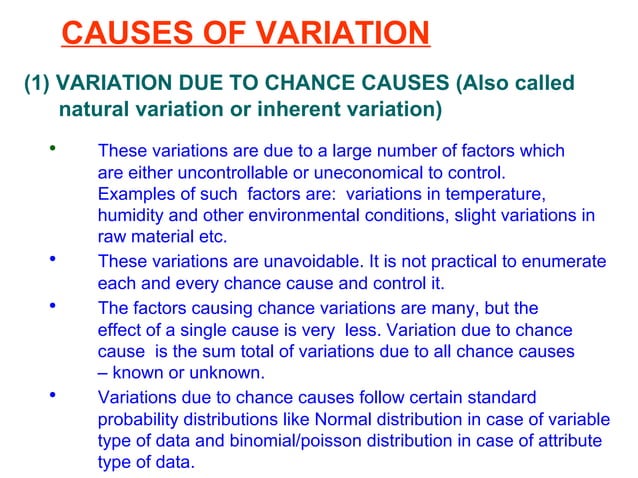 CAUSES OF VARIATION

(1) VARIATION DUE TO CHANCE CAUSES (Also called natural variation or inherent variation)

• These variations are due to a large number of factors which are either uncontrollable or uneconomical to control. Examples of such factors are: variations in temperature, humidity and other environmental conditions, slight variations in raw material etc.

• These variations are unavoidable. It is not practical to enumerate each and every chance cause and control it.

• The factors causing chance variations are many, but the effect of a single cause is very less. Variation due to chance cause is the sum total of variations due to all chance causes – known or unknown.

• Variations due to chance causes follow certain standard probability distributions like Normal distribution in case of variable type of data and binomial/poisson distribution in case of attribute type of data.